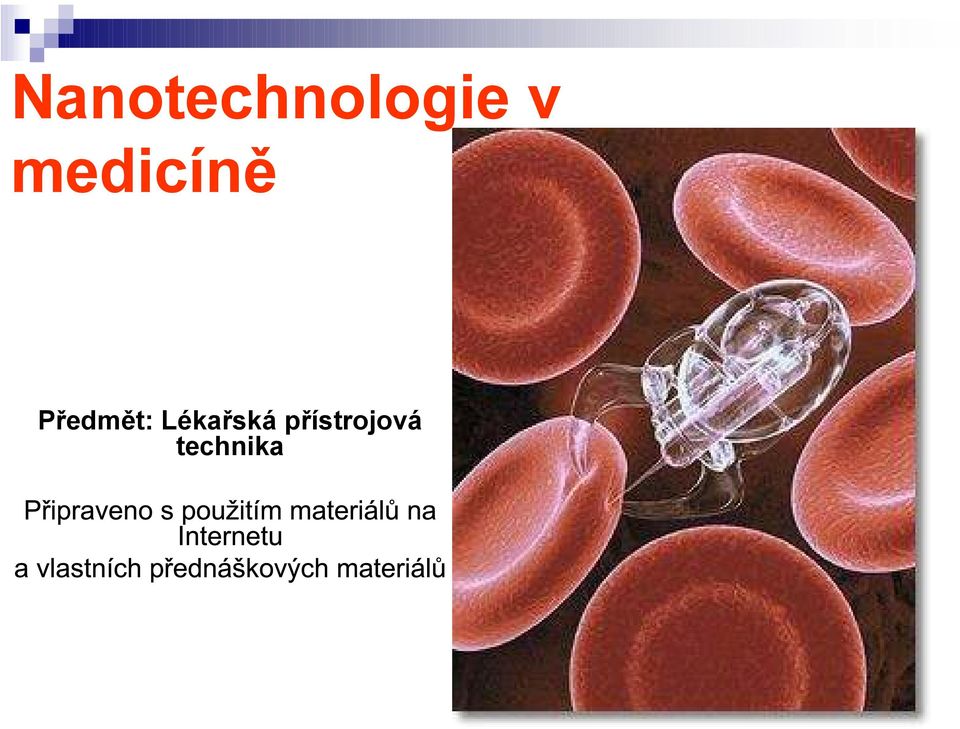 Nanotechnologie v medicíně

Předmět: Lékařská přístrojová technika

Připraveno s použitím materiálů na Internetu
a vlastních přednáškových materiálů